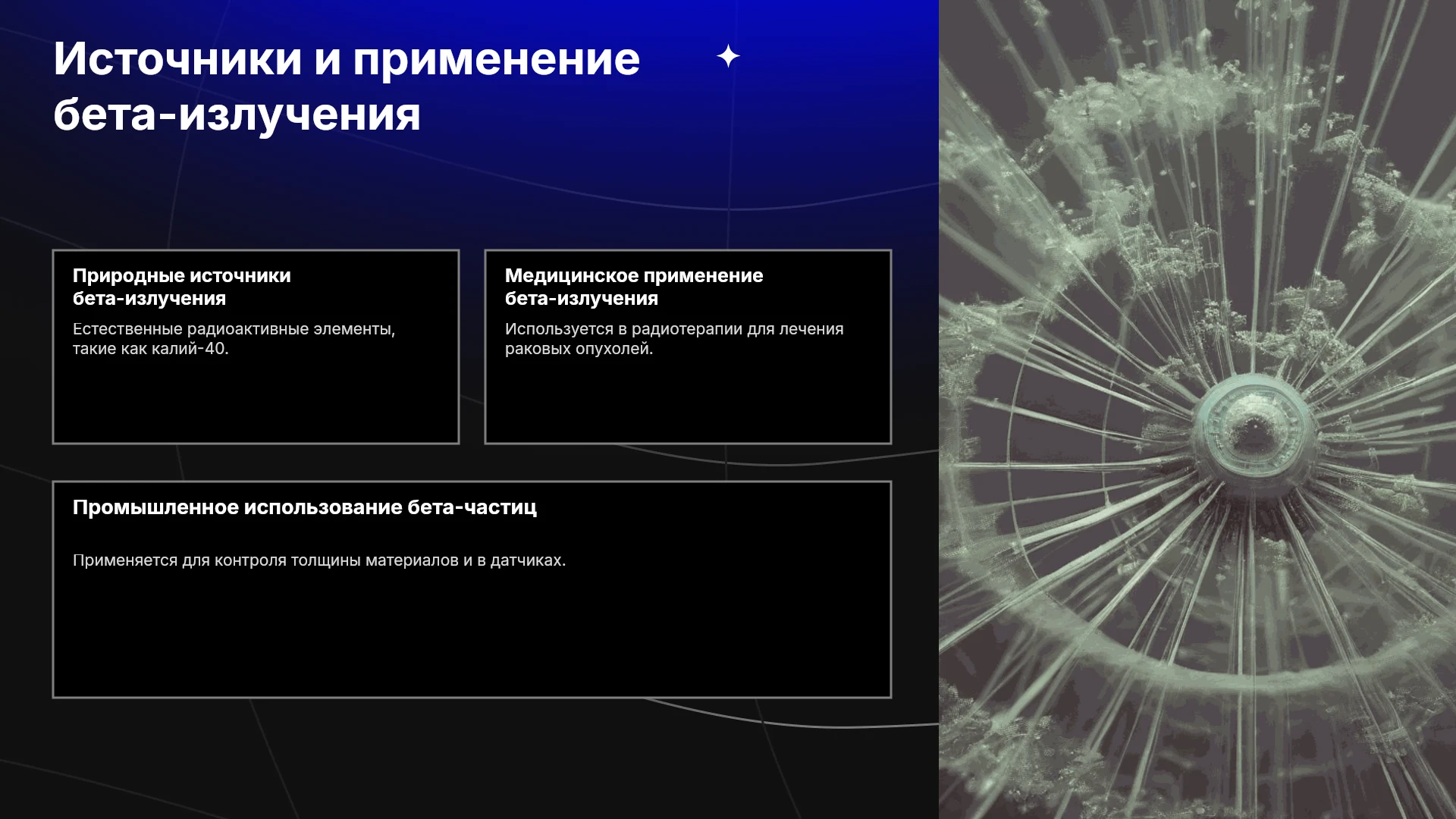 Источники и применение бета-излучения

Природные источники бета-излучения

Естественные радиоактивные элементы, такие как калий-40.

Медицинское применение бета-излучения

Используется в радиотерапии для лечения раковых опухолей.

Промышленное использование бета-частиц

Применяется для контроля толщины материалов и в датчиках.